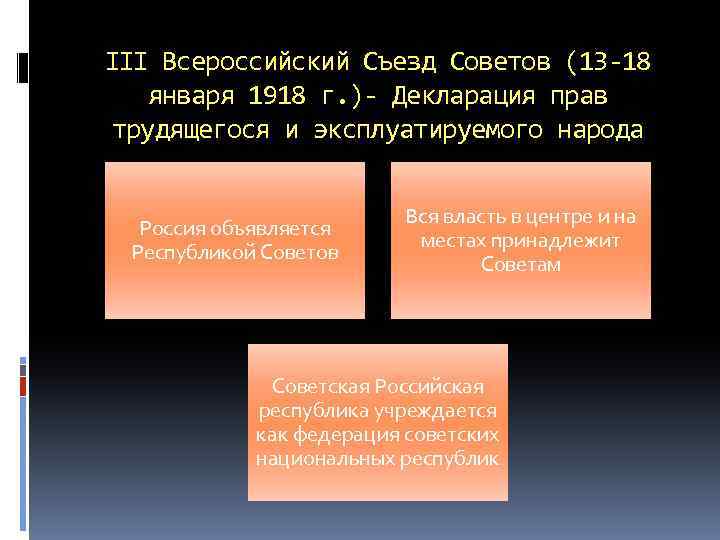 III Всероссийский Съезд Советов (13-18 января 1918 г.)- Декларация прав трудящегося и эксплуатируемого народа

Россия объявляется Республикой Советов

Вся власть в центре и на местах принадлежит Советам

Советская Российская республика учреждается как федерация советских национальных республик